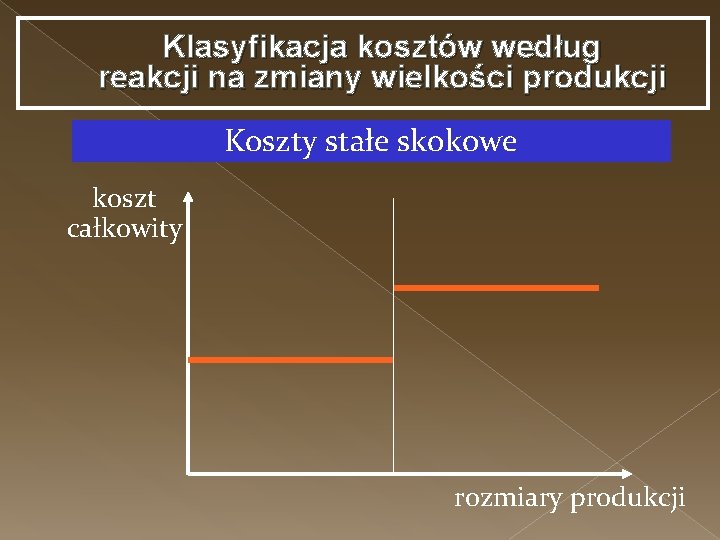 Klasyfikacja kosztów według reakcji na zmiany wielkości produkcji

Koszty stałe skokowe

koszt całkowity

rozmiary produkcji